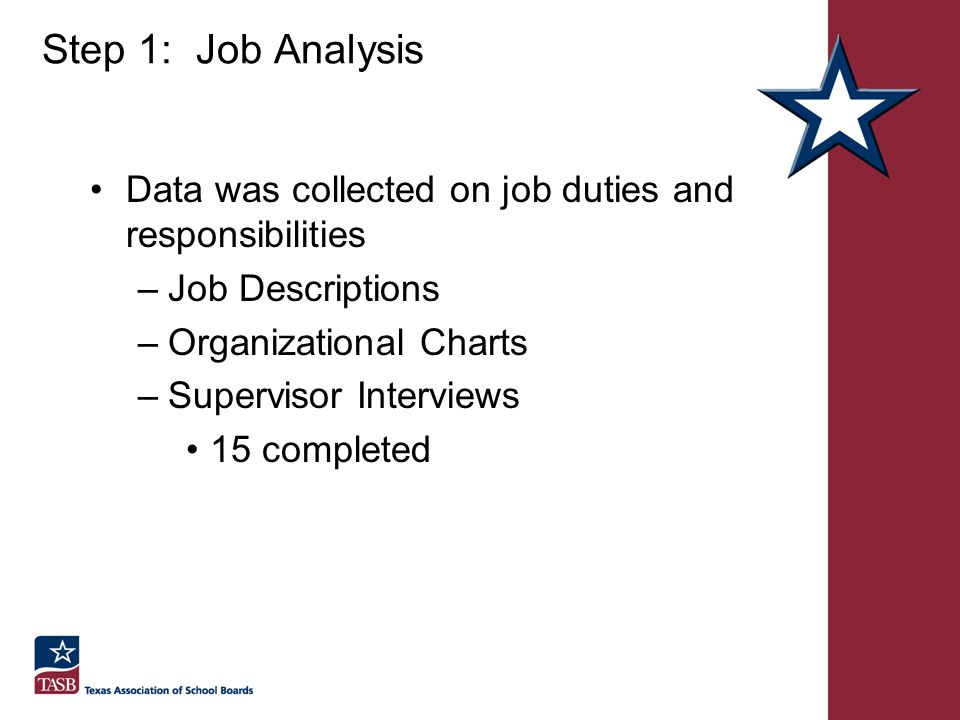 Step 1: Job Analysis

• Data was collected on job duties and responsibilities
– Job Descriptions
– Organizational Charts
– Supervisor Interviews
• 15 completed

TASB Texas Association of School Boards